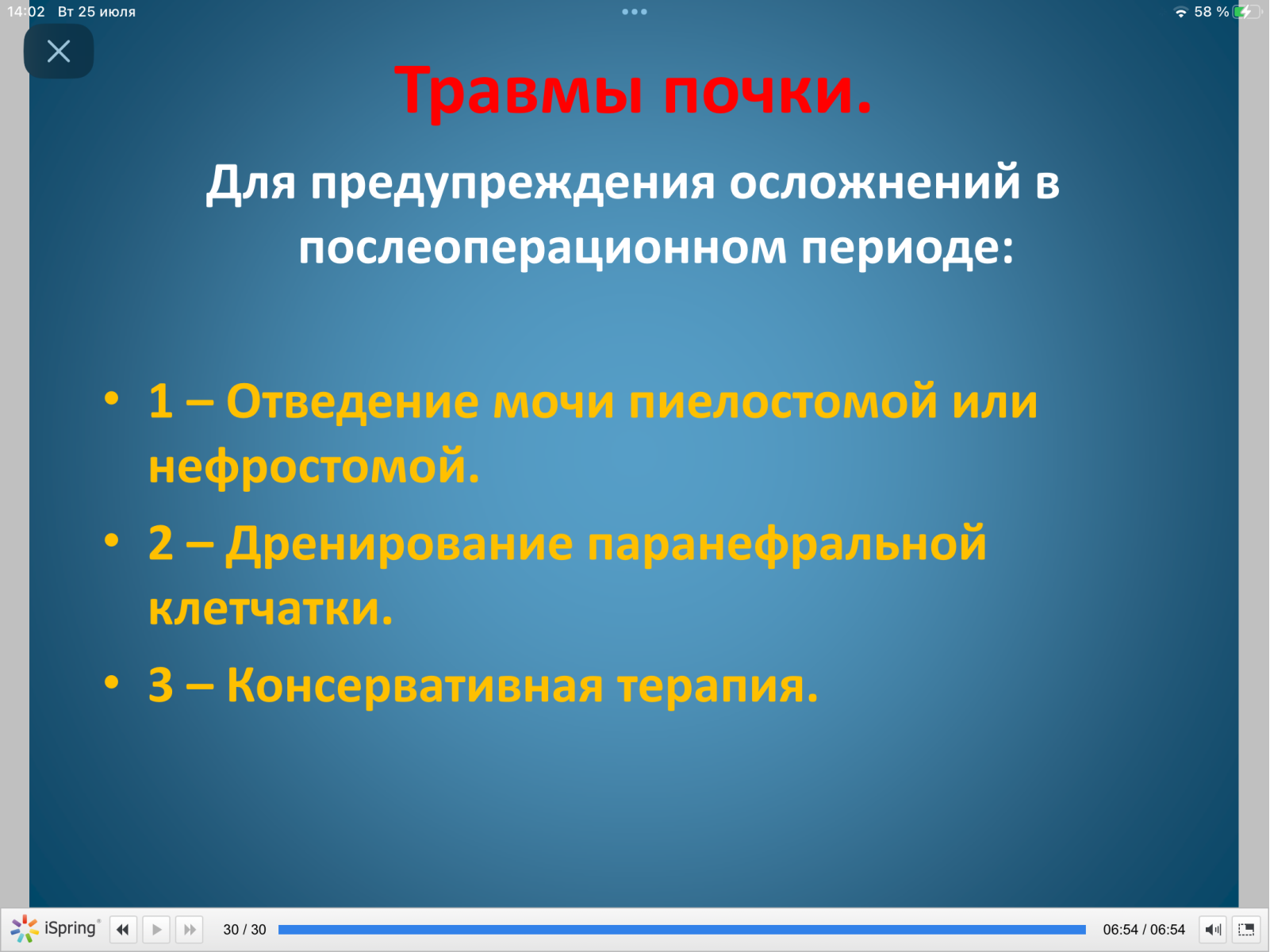 14:02 Вт 25 июля

58 %

Травмы почки.

Для предупреждения осложнений в послеоперационном периоде:

• 1 – Отведение мочи пиелостомой или нефростомой.

• 2 – Дренирование паранефральной клетчатки.

• 3 – Консервативная терапия.

iSpring

30 / 30

06:54 / 06:54